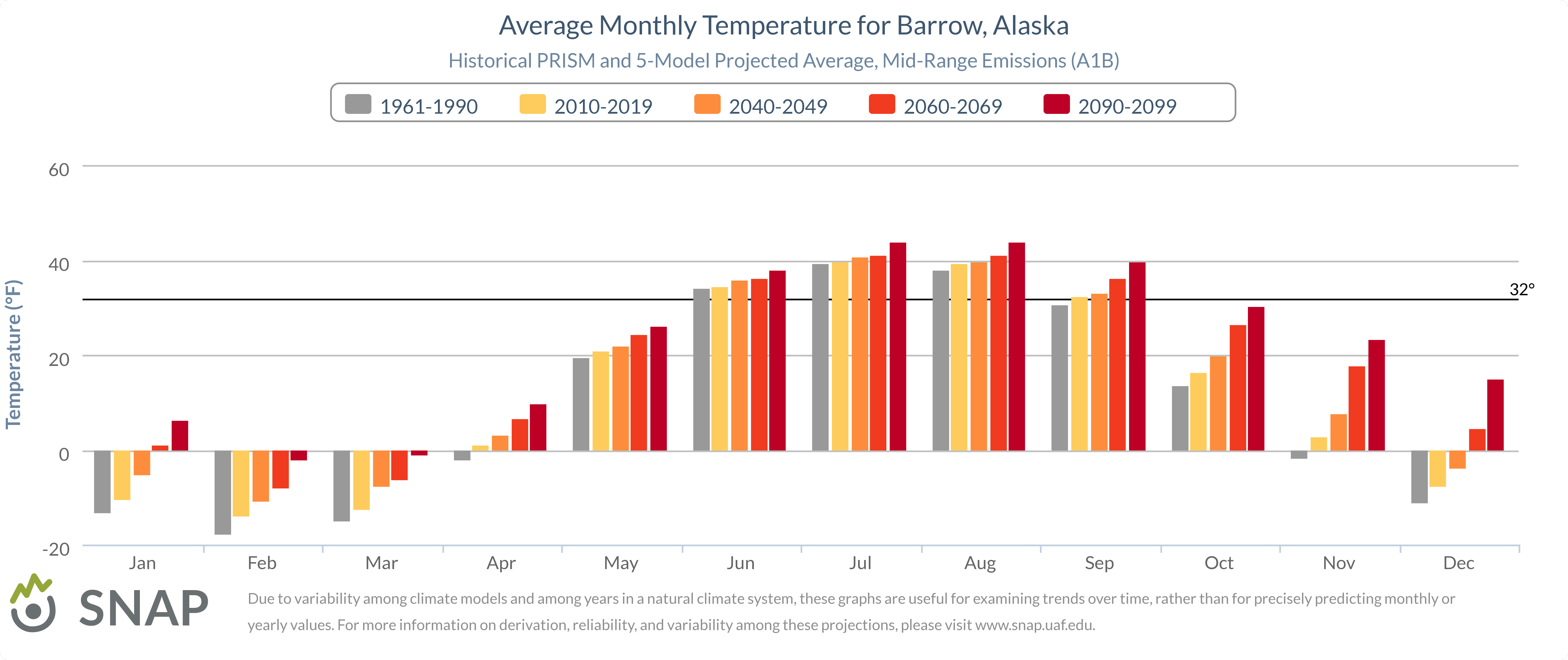 Average Monthly Temperature for Barrow, Alaska

Historical PRISM and 5-Model Projected Average, Mid-Range Emissions (A1B)

1961-1990 2010-2019 2040-2049 2060-2069 2090-2099

Temperature (°F)

60
40
20
0
-20

32°

Jan Feb Mar Apr May Jun Jul Aug Sep Oct Nov Dec

SNAP

Due to variability among climate models and among years in a natural climate system, these graphs are useful for examining trends over time, rather than for precisely predicting monthly or yearly values. For more information on derivation, reliability, and variability among these projections, please visit www.snap.uaf.edu.